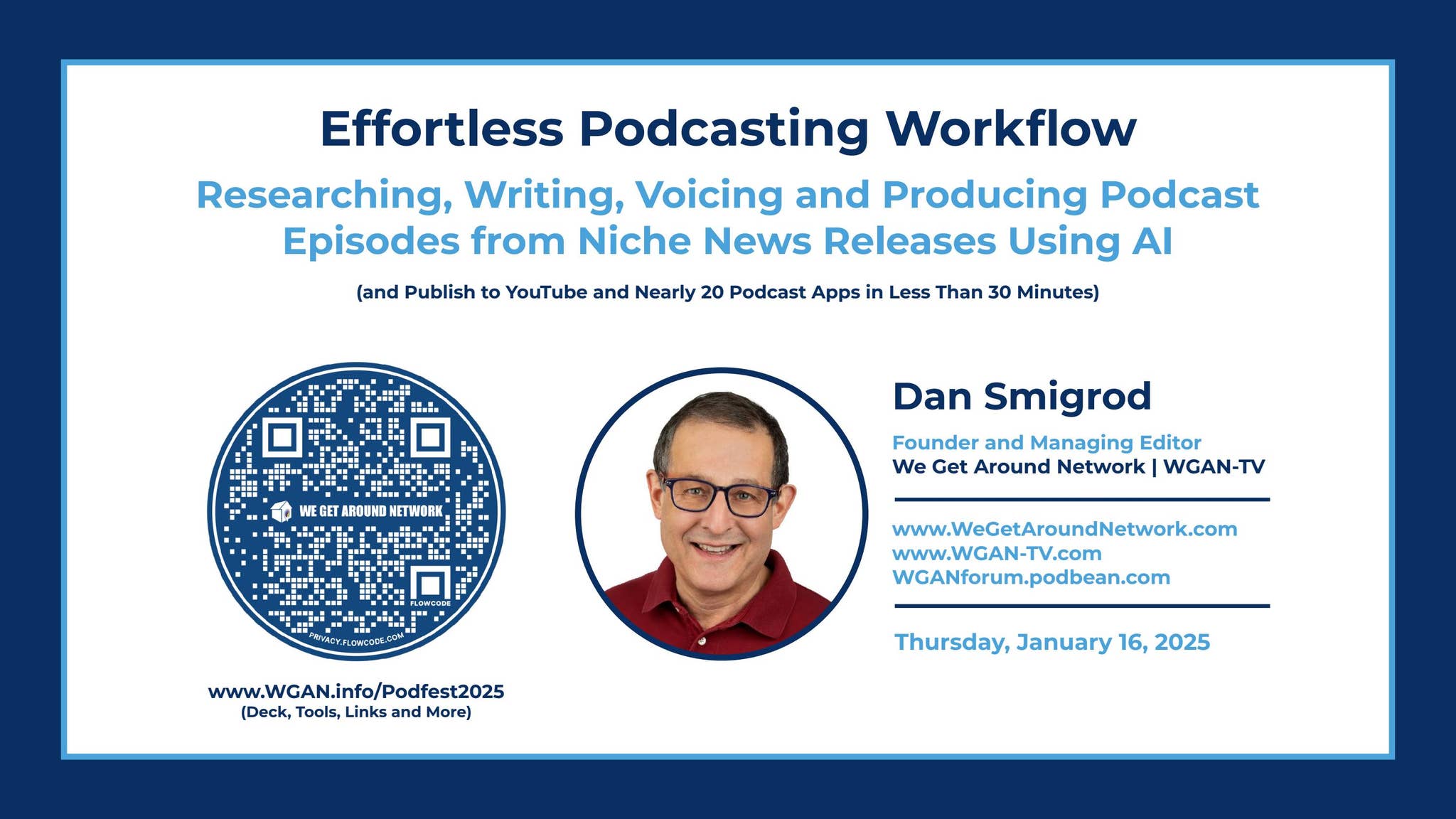 Effortless Podcasting Workflow

Researching, Writing, Voicing and Producing Podcast Episodes from Niche News Releases Using AI

(and Publish to YouTube and Nearly 20 Podcast Apps in Less Than 30 Minutes)

WE GET AROUND NETWORK

FLOWCODE

PRIVACY.FLOWCODE.COM

www.WGAN.info/Podfest2025
(Deck, Tools, Links and More)

Dan Smigrod

Founder and Managing Editor
We Get Around Network | WGAN-TV

www.WeGetAroundNetwork.com
www.WGAN-TV.com
WGANforum.podbean.com

Thursday, January 16, 2025